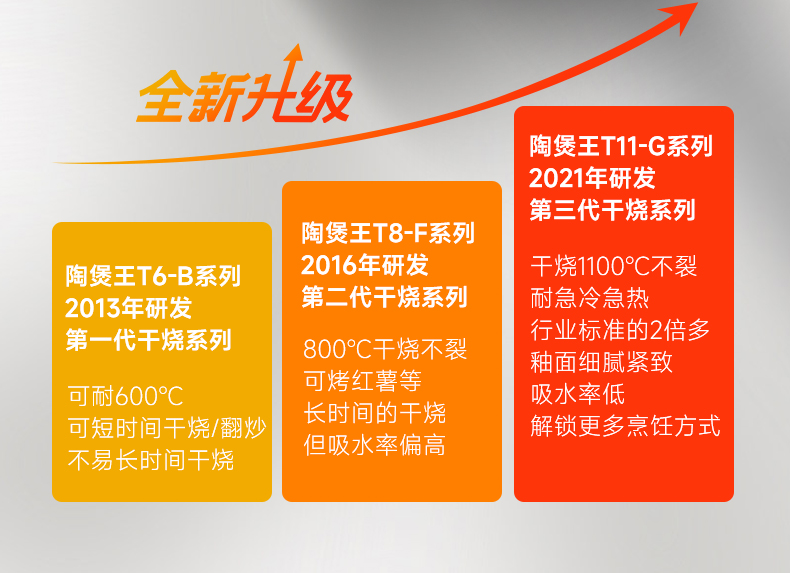 全新升级

陶煲王T6-B系列
2013年研发
第一代干烧系列

可耐600°C
可短时间干烧/翻炒
不易长时间干烧

陶煲王T8-F系列
2016年研发
第二代干烧系列

800°C干烧不裂
可烤红薯等
长时间的干烧
但吸水率偏高

陶煲王T11-G系列
2021年研发
第三代干烧系列

干烧1100°C不裂
耐急冷急热
行业标准的2倍多
釉面细腻紧致
吸水率低
解锁更多烹饪方式